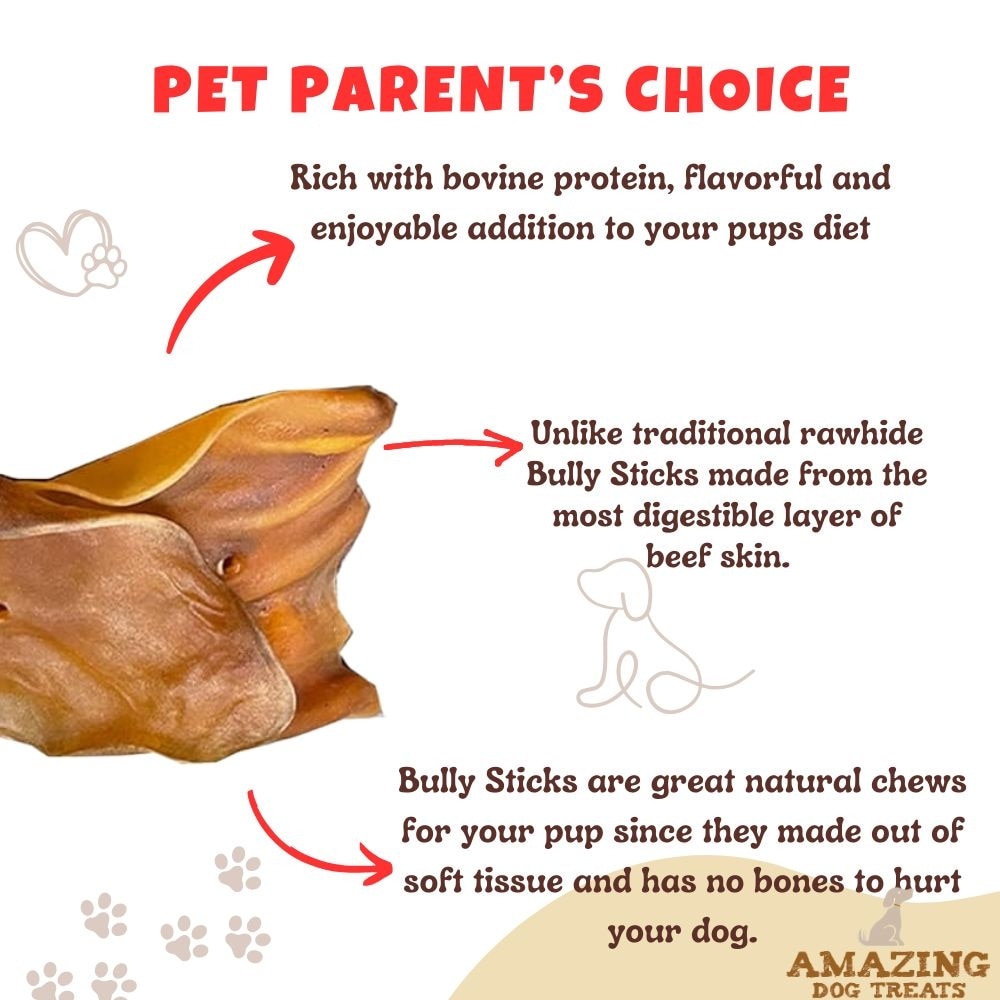 PET PARENT'S CHOICE

Rich with bovine protein, flavorful and enjoyable addition to your pups diet

Unlike traditional rawhide Bully Sticks made from the most digestible layer of beef skin.

Bully Sticks are great natural chews for your pup since they made out of soft tissue and has no bones to hurt your dog.

AMAZING
DOG TREATS